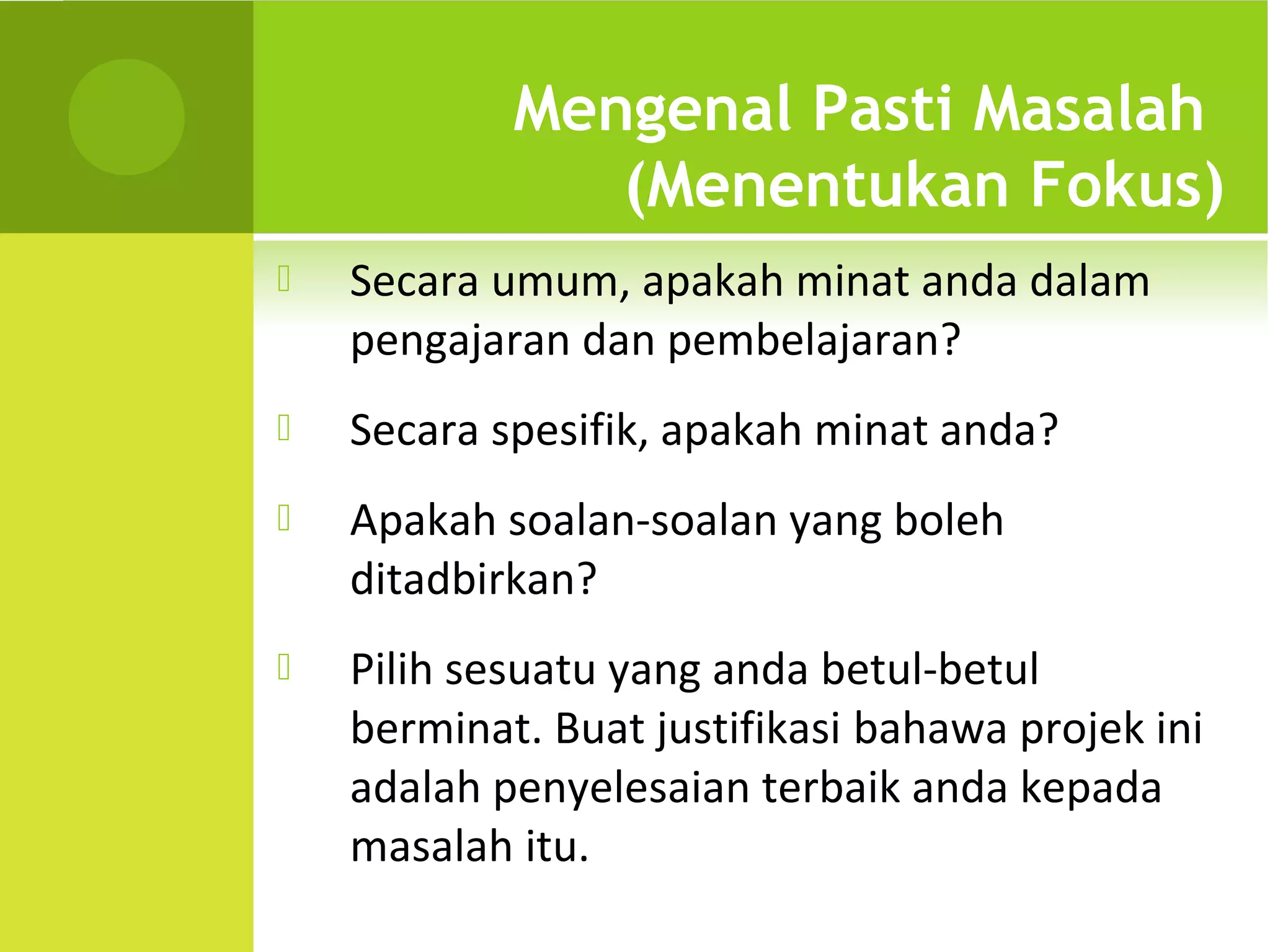 Mengenal Pasti Masalah (Menentukan Fokus)

Secara umum, apakah minat anda dalam pengajaran dan pembelajaran?

Secara spesifik, apakah minat anda?

Apakah soalan-soalan yang boleh ditadbirkan?

Pilih sesuatu yang anda betul-betul berminat. Buat justifikasi bahawa projek ini adalah penyelesaian terbaik anda kepada masalah itu.